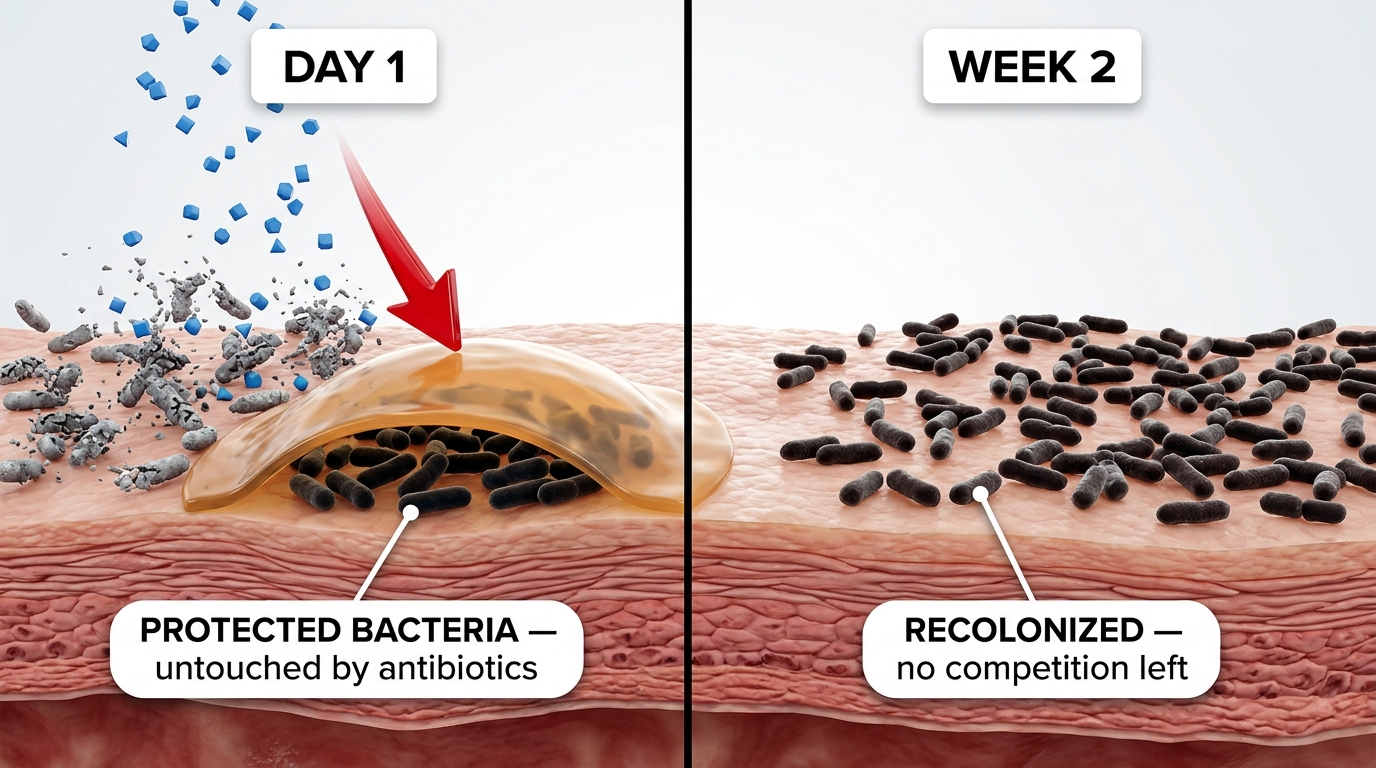 DAY 1

PROTECTED BACTERIA — untouched by antibiotics

WEEK 2

RECOLONIZED — no competition left